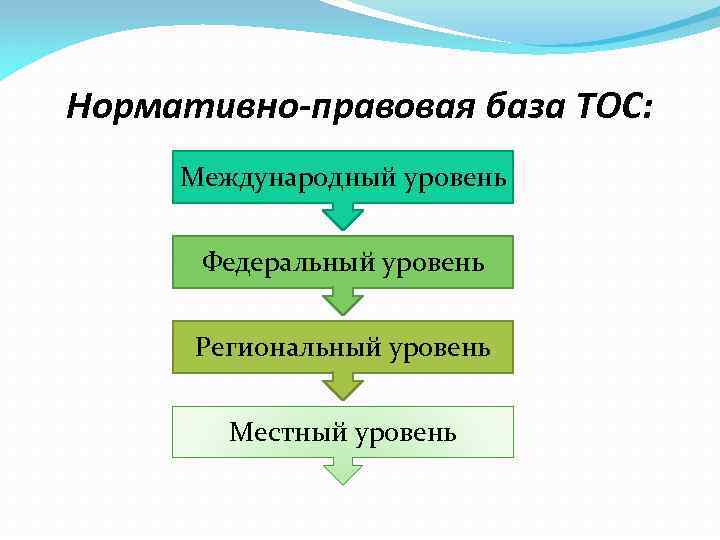 Нормативно-правовая база ТОС:

Международный уровень

Федеральный уровень

Региональный уровень

Местный уровень